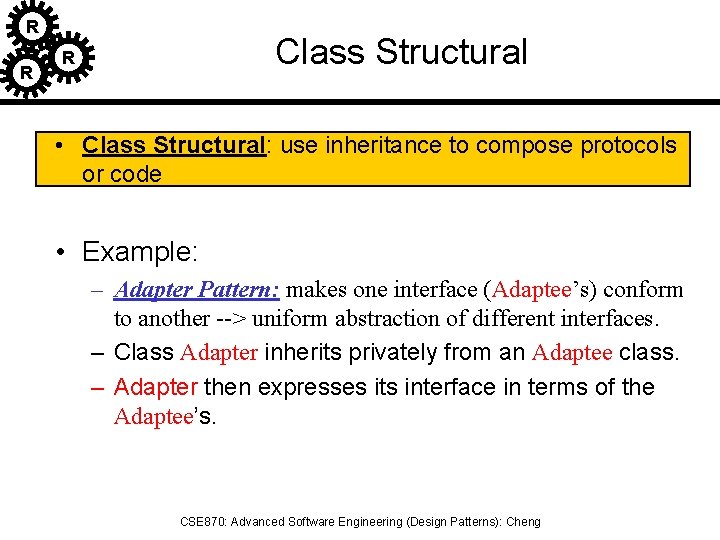 R
R
R

Class Structural

• Class Structural: use inheritance to compose protocols or code

• Example:

– Adapter Pattern: makes one interface (Adaptee's) conform to another --> uniform abstraction of different interfaces.

– Class Adapter inherits privately from an Adaptee class.

– Adapter then expresses its interface in terms of the Adaptee's.

CSE870: Advanced Software Engineering (Design Patterns): Cheng